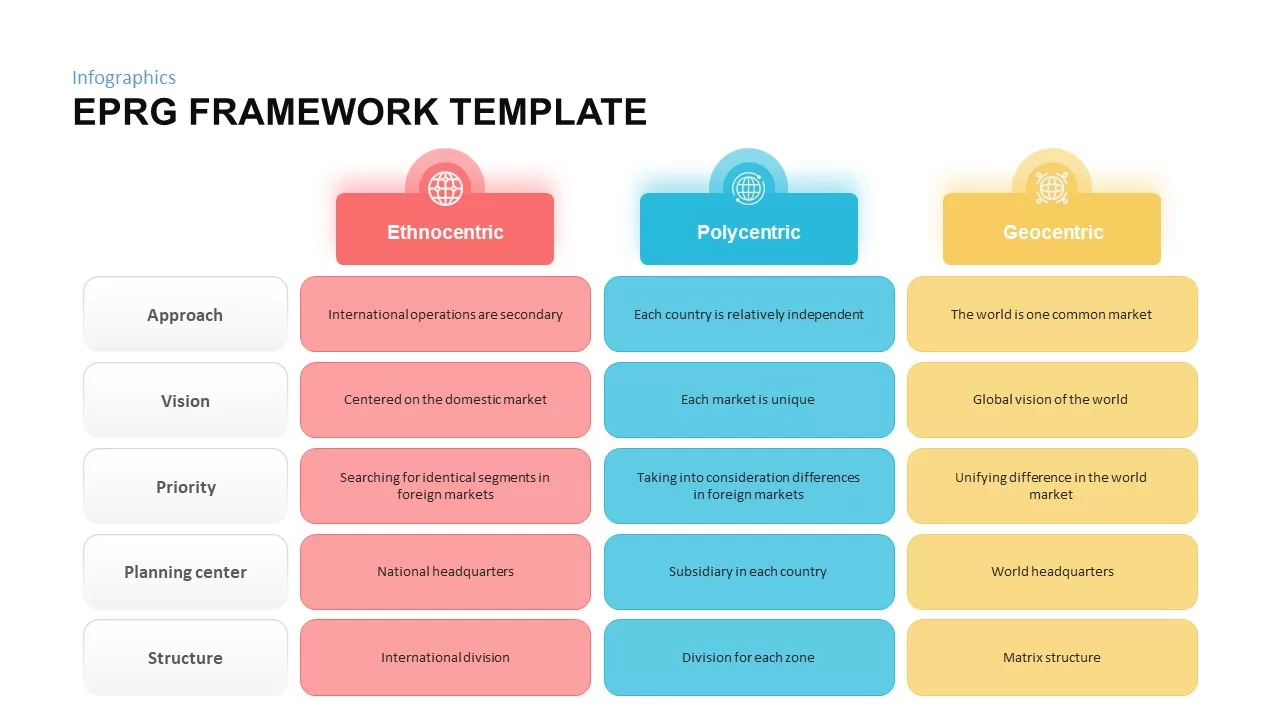 Infographics
EPRG FRAMEWORK TEMPLATE

| | Ethnocentric | Polycentric | Geocentric |
|---|---|---|---|
| Approach | International operations are secondary | Each country is relatively independent | The world is one common market |
| Vision | Centered on the domestic market | Each market is unique | Global vision of the world |
| Priority | Searching for identical segments in foreign markets | Taking into consideration differences in foreign markets | Unifying difference in the world market |
| Planning center | National headquarters | Subsidiary in each country | World headquarters |
| Structure | International division | Division for each zone | Matrix structure |